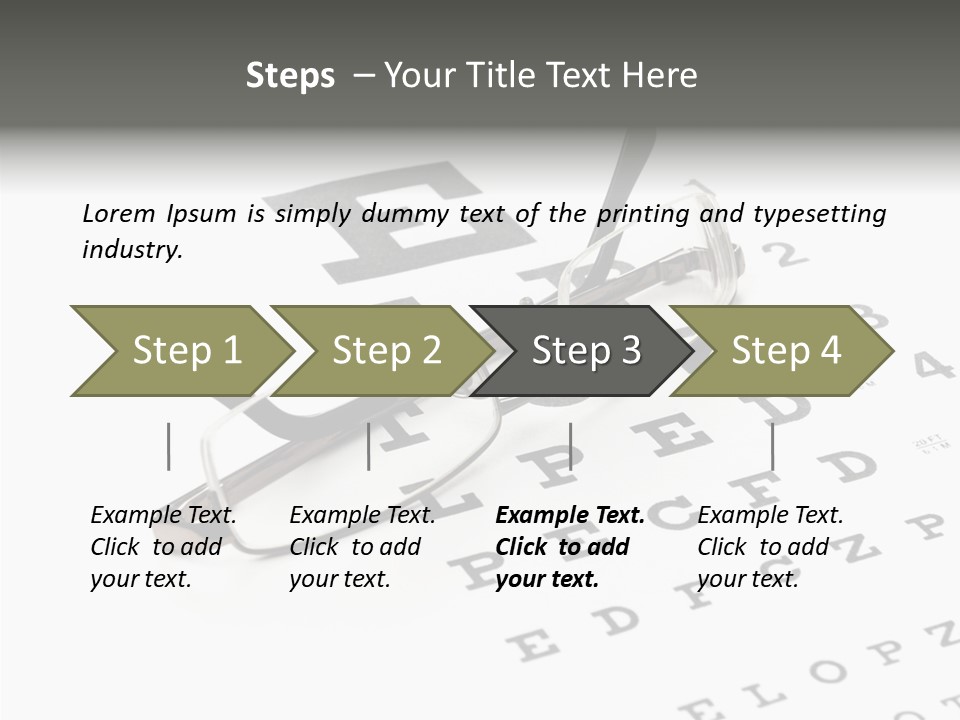 Steps – Your Title Text Here

Lorem Ipsum is simply dummy text of the printing and typesetting industry.

Step 1

Step 2

Step 3

Step 4

Example Text. Click to add your text.

Example Text. Click to add your text.

Example Text. Click to add your text.

Example Text. Click to add your text.